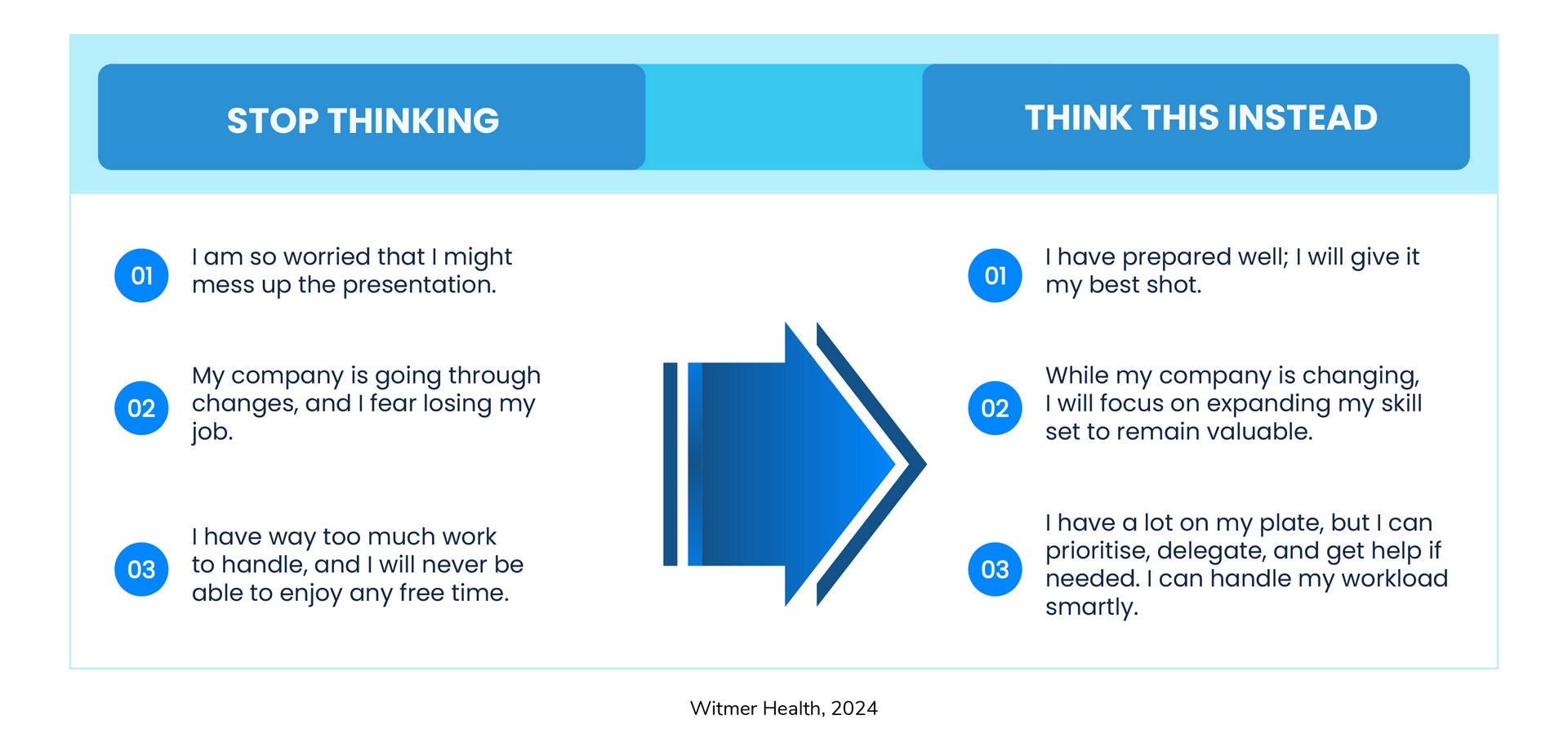 STOP THINKING

01 I am so worried that I might mess up the presentation.

02 My company is going through changes, and I fear losing my job.

03 I have way too much work to handle, and I will never be able to enjoy any free time.

THINK THIS INSTEAD

01 I have prepared well; I will give it my best shot.

02 While my company is changing, I will focus on expanding my skill set to remain valuable.

03 I have a lot on my plate, but I can prioritise, delegate, and get help if needed. I can handle my workload smartly.

Witmer Health, 2024